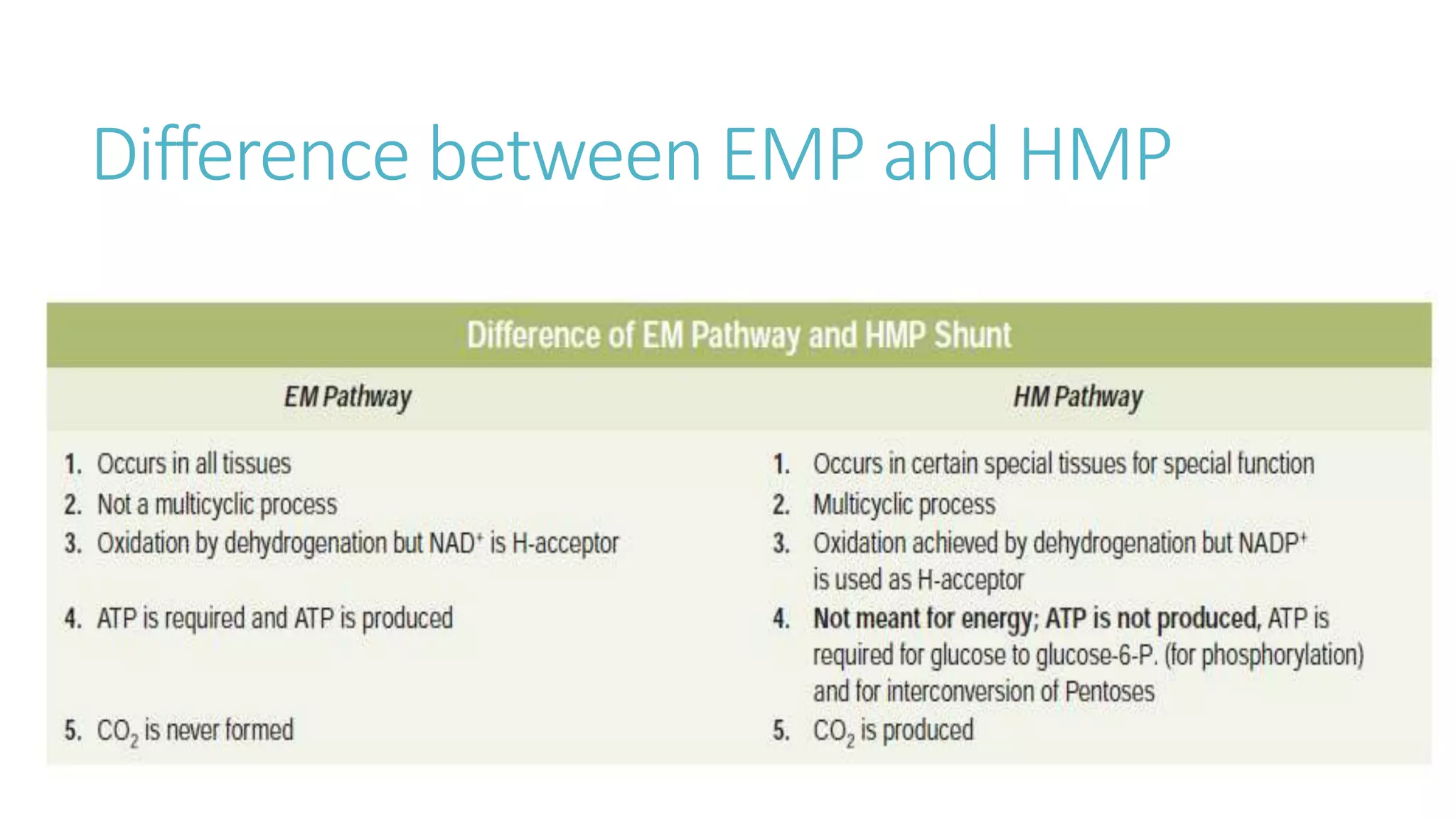 Difference between EMP and HMP

Difference of EM Pathway and HMP Shunt

| EM Pathway | HM Pathway |
|---|---|
| 1. Occurs in all tissues | 1. Occurs in certain special tissues for special function |
| 2. Not a multicyclic process | 2. Multicyclic process |
| 3. Oxidation by dehydrogenation but $NAD^+$ is H-acceptor | 3. Oxidation achieved by dehydrogenation but $NADP^+$ is used as H-acceptor |
| 4. ATP is required and ATP is produced | 4. **Not meant for energy; ATP is not produced,** ATP is required for glucose to glucose-6-P. (for phosphorylation) and for interconversion of Pentoses |
| 5. $CO_2$ is never formed | 5. $CO_2$ is produced |